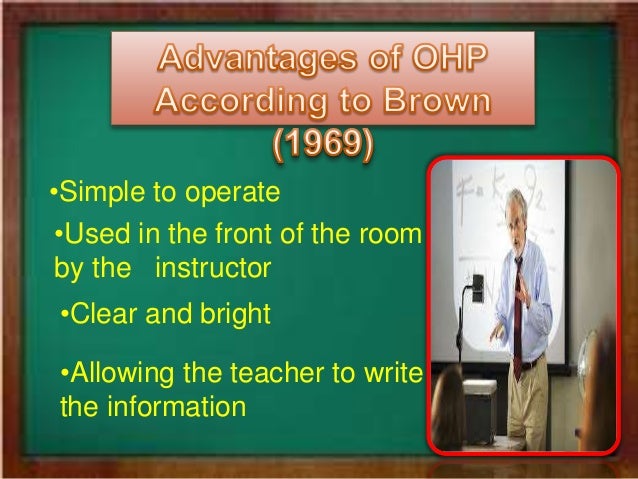 Advantages of OHP According to Brown (1969)

•Simple to operate

•Used in the front of the room by the instructor

•Clear and bright

•Allowing the teacher to write the information